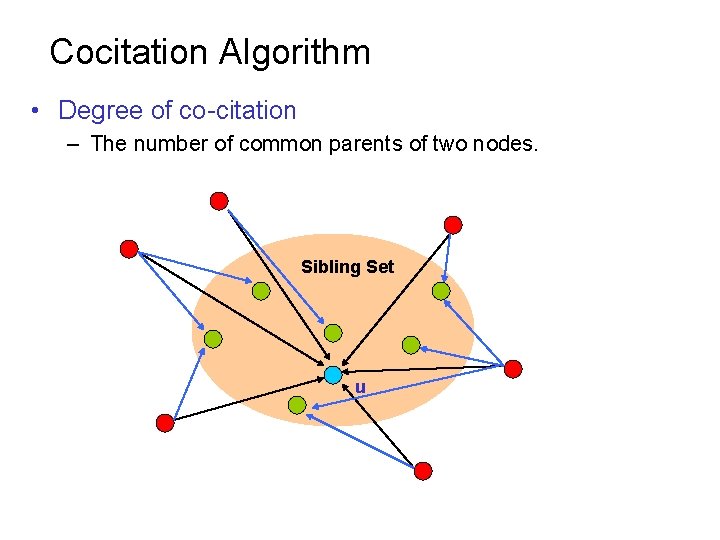 Cocitation Algorithm

• Degree of co-citation
  – The number of common parents of two nodes.

Sibling Set

u